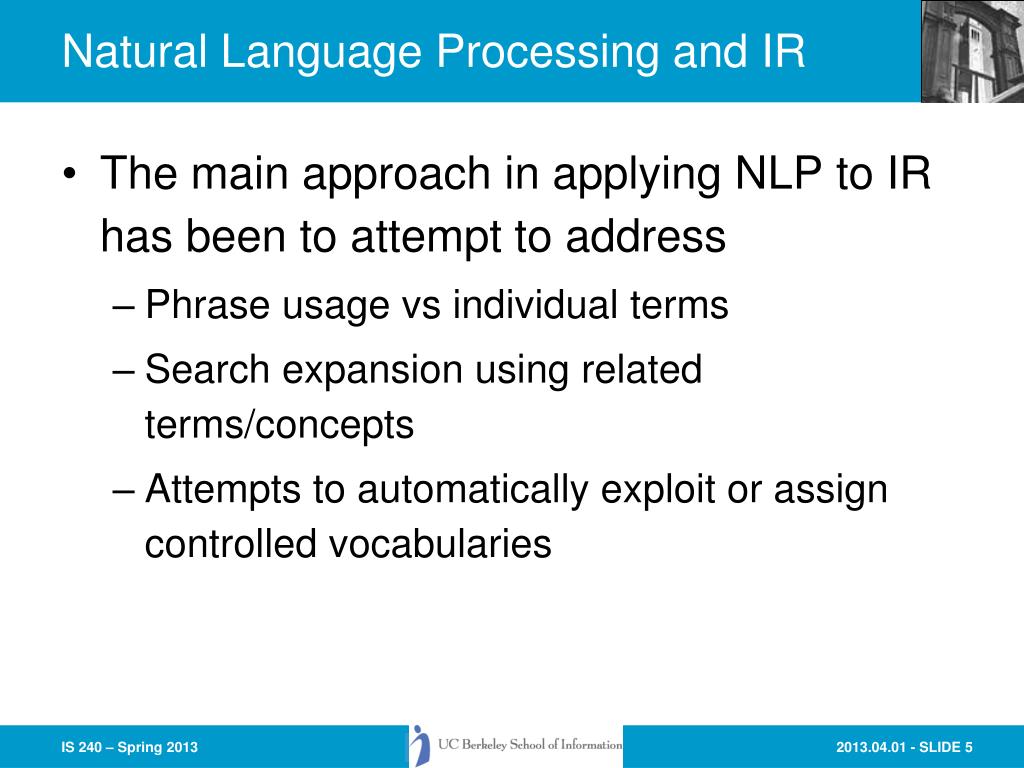 Natural Language Processing and IR

• The main approach in applying NLP to IR has been to attempt to address

– Phrase usage vs individual terms

– Search expansion using related terms/concepts

– Attempts to automatically exploit or assign controlled vocabularies

IS 240 – Spring 2013

UC Berkeley School of Information

2013.04.01 - SLIDE 5